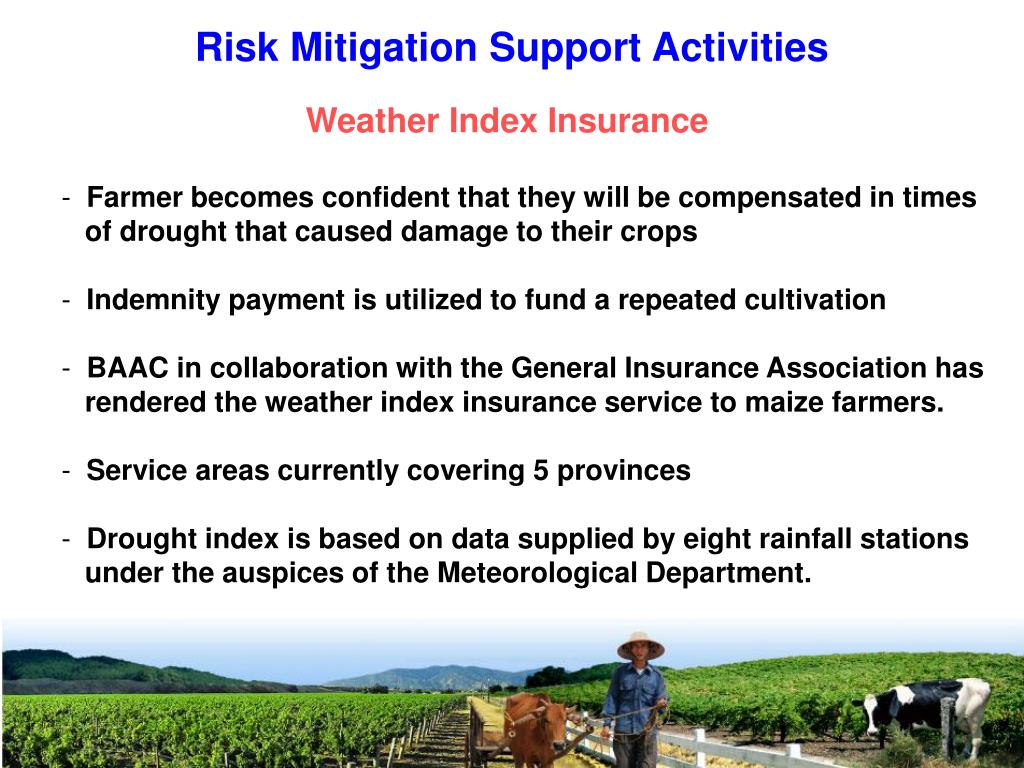 Risk Mitigation Support Activities

Weather Index Insurance

- Farmer becomes confident that they will be compensated in times of drought that caused damage to their crops

- Indemnity payment is utilized to fund a repeated cultivation

- BAAC in collaboration with the General Insurance Association has rendered the weather index insurance service to maize farmers.

- Service areas currently covering 5 provinces

- Drought index is based on data supplied by eight rainfall stations under the auspices of the Meteorological Department.